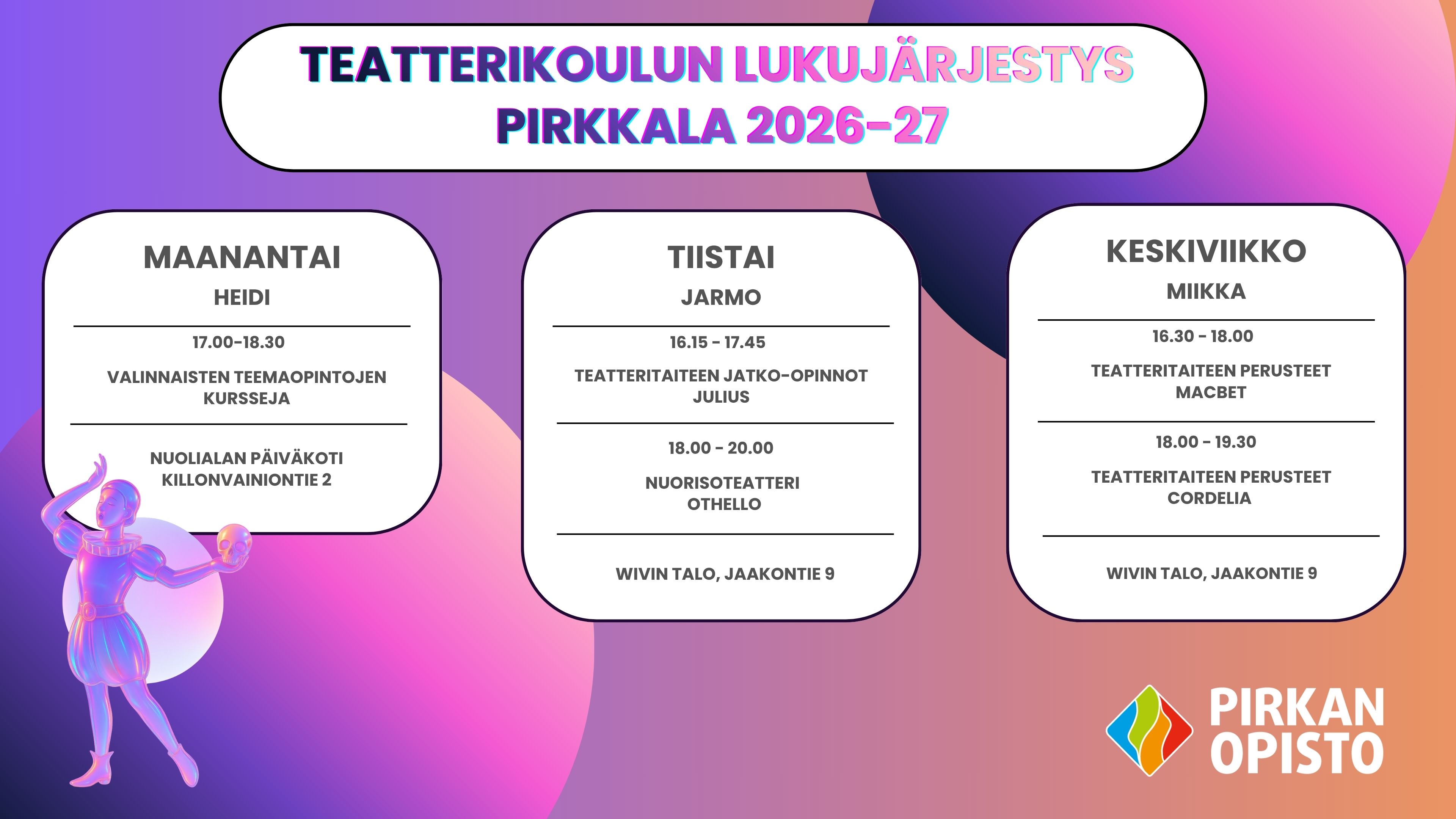 TEATTERIKOULUN LUKUJÄRJESTYS PIRKKALA 2026-27

MAANANTAI

HEIDI

17.00-18.30

VALINNAISTEN TEEMAOPINTOJEN KURSSEJA

NUOLIALAN PÄIVÄKOTI KILLONVAINIONTIE 2

TIISTAI

JARMO

16.15 - 17.45

TEATTERITAITEEN JATKO-OPINNOT JULIUS

18.00 - 20.00

NUORISOTEATTERI OTHELLO

WIVIN TALO, JAAKONTIE 9

KESKIVIIKKO

MIIKKA

16.30 - 18.00

TEATTERITAITEEN PERUSTEET MACBET

18.00 - 19.30

TEATTERITAITEEN PERUSTEET CORDELIA

WIVIN TALO, JAAKONTIE 9

PIRKAN OPISTO